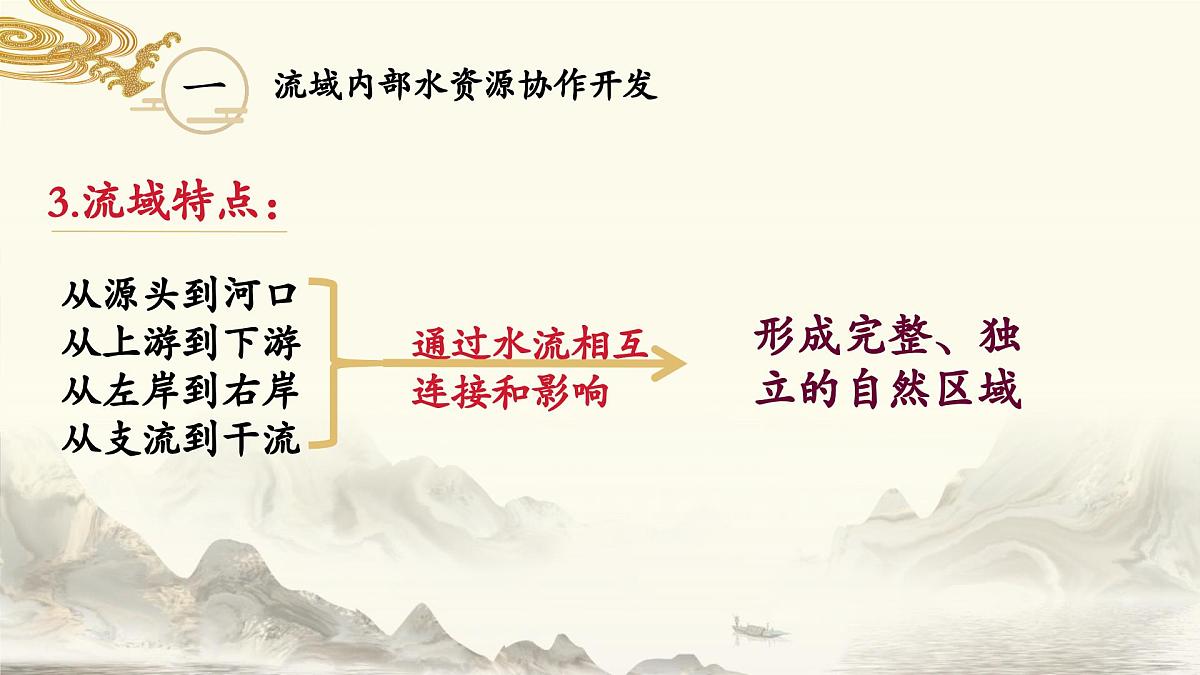 一 流域内部水资源协作开发

3.流域特点：

从源头到河口
从上游到下游
从左岸到右岸
从支流到干流

通过水流相互连接和影响

形成完整、独立的自然区域